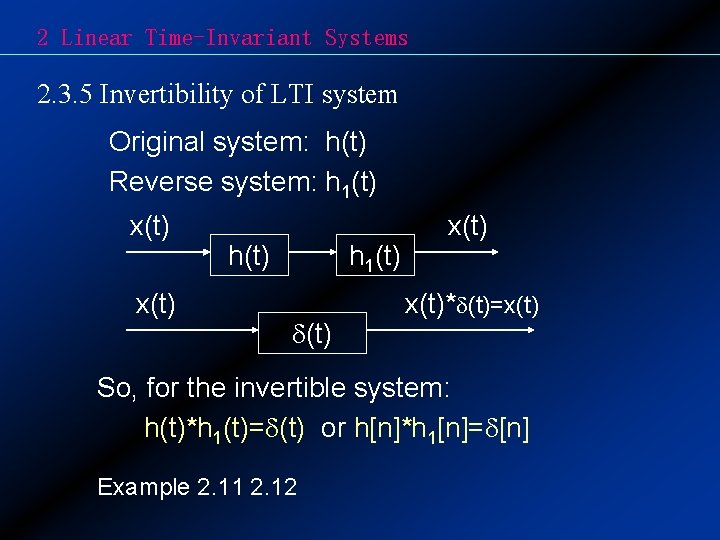 2 Linear Time-Invariant Systems

2.3.5 Invertibility of LTI system

Original system: h(t)

Reverse system: $h_1(t)$

x(t)

h(t)

$h_1(t)$

x(t)

x(t)

$\delta(t)$

$x(t)*\delta(t)=x(t)$

So, for the invertible system:

$h(t)*h_1(t)=\delta(t)$ or $h[n]*h_1[n]=\delta[n]$

Example 2.11 2.12